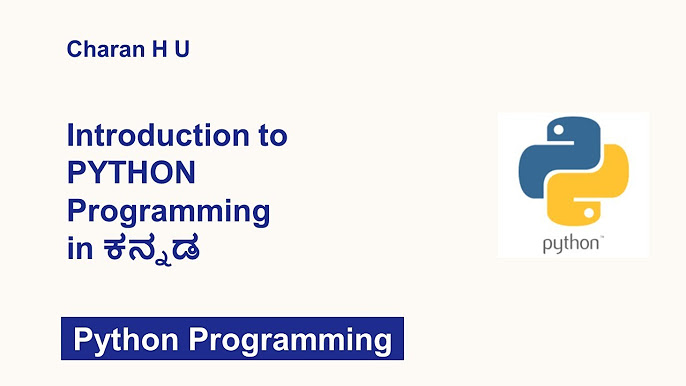 Charan H U

Introduction to PYTHON Programming in ಕನ್ನಡ

python™

Python Programming